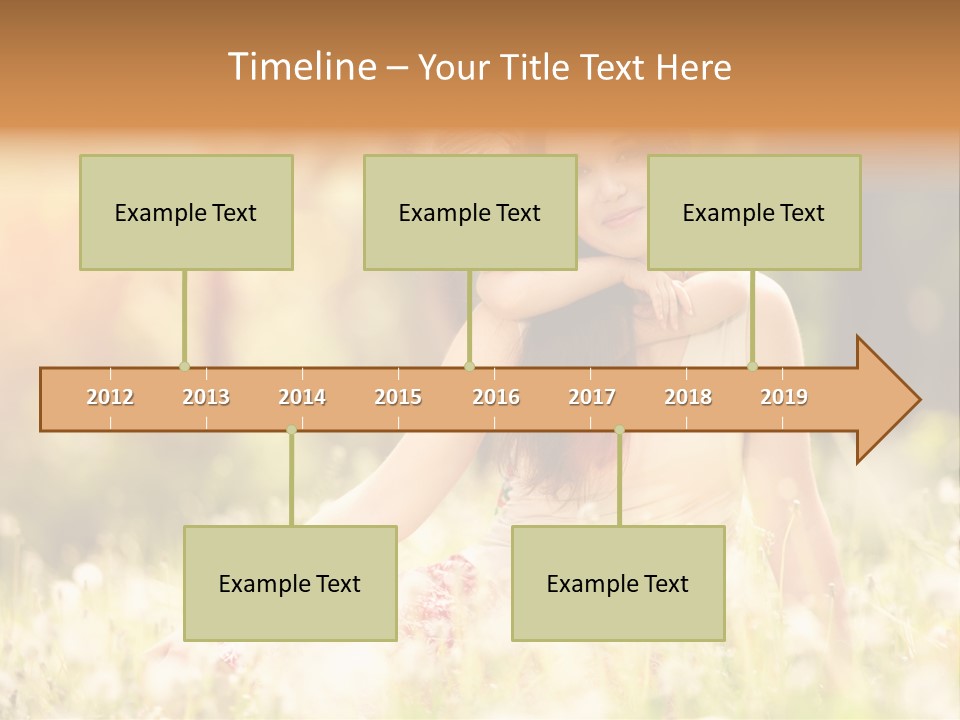 Timeline – Your Title Text Here

Example Text

Example Text

Example Text

2012 2013 2014 2015 2016 2017 2018 2019

Example Text

Example Text